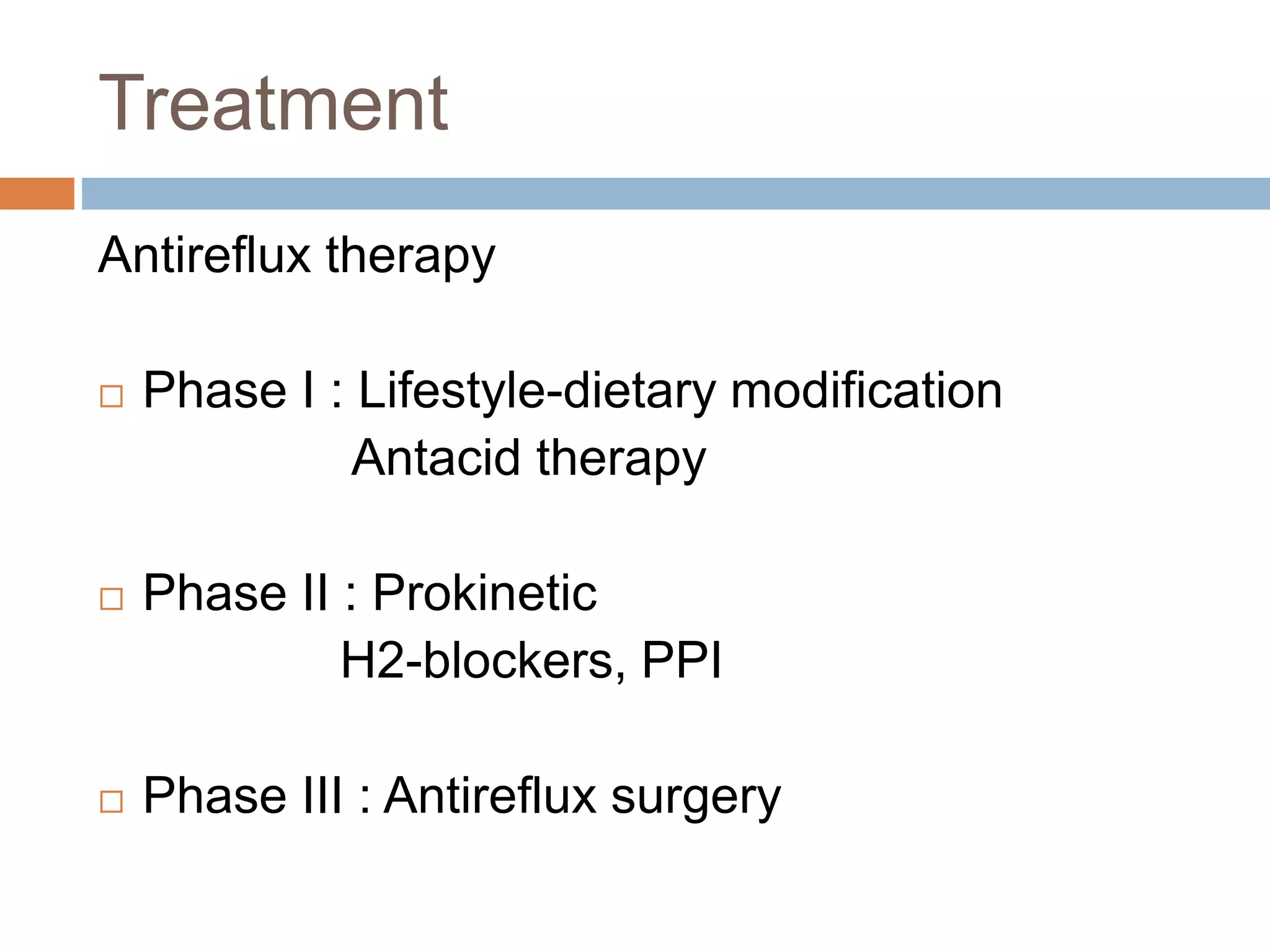 Treatment

Antireflux therapy

□ Phase I : Lifestyle-dietary modification
Antacid therapy

□ Phase II : Prokinetic
H2-blockers, PPI

□ Phase III : Antireflux surgery